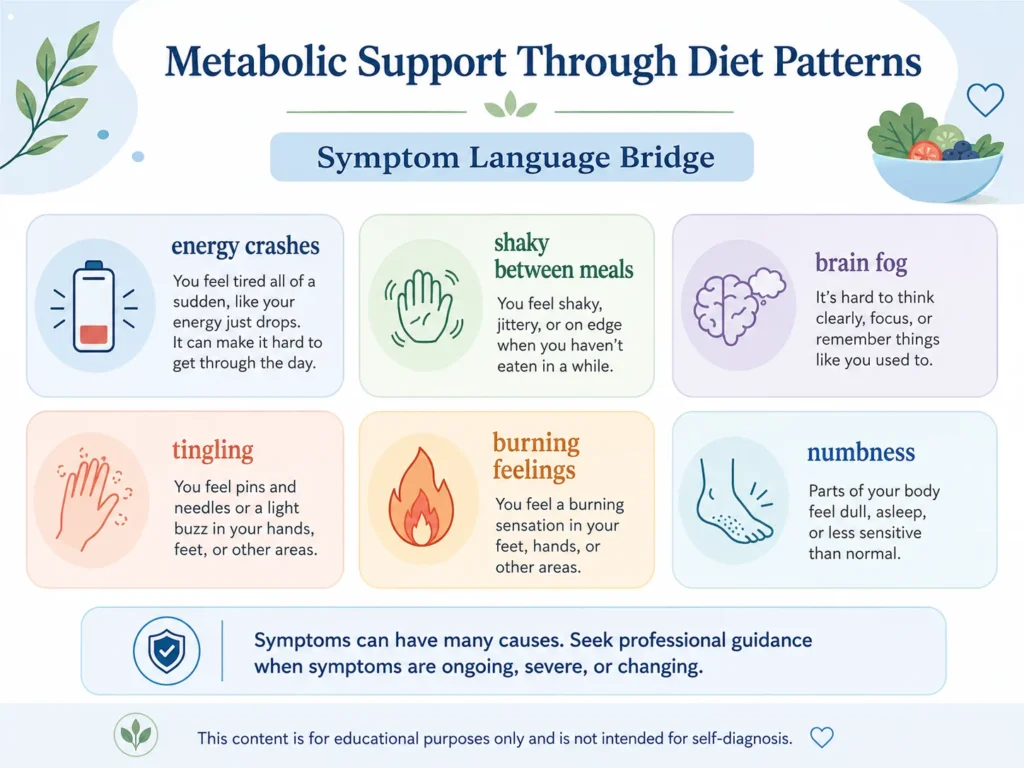 Metabolic Support Through Diet Patterns

Symptom Language Bridge

energy crashes

You feel tired all of a sudden, like your energy just drops. It can make it hard to get through the day.

shaky between meals

You feel shaky, jittery, or on edge when you haven't eaten in a while.

brain fog

It's hard to think clearly, focus, or remember things like you used to.

tingling

You feel pins and needles or a light buzz in your hands, feet, or other areas.

burning feelings

You feel a burning sensation in your feet, hands, or other areas.

numbness

Parts of your body feel dull, asleep, or less sensitive than normal.

Symptoms can have many causes. Seek professional guidance when symptoms are ongoing, severe, or changing.

This content is for educational purposes only and is not intended for self-diagnosis.